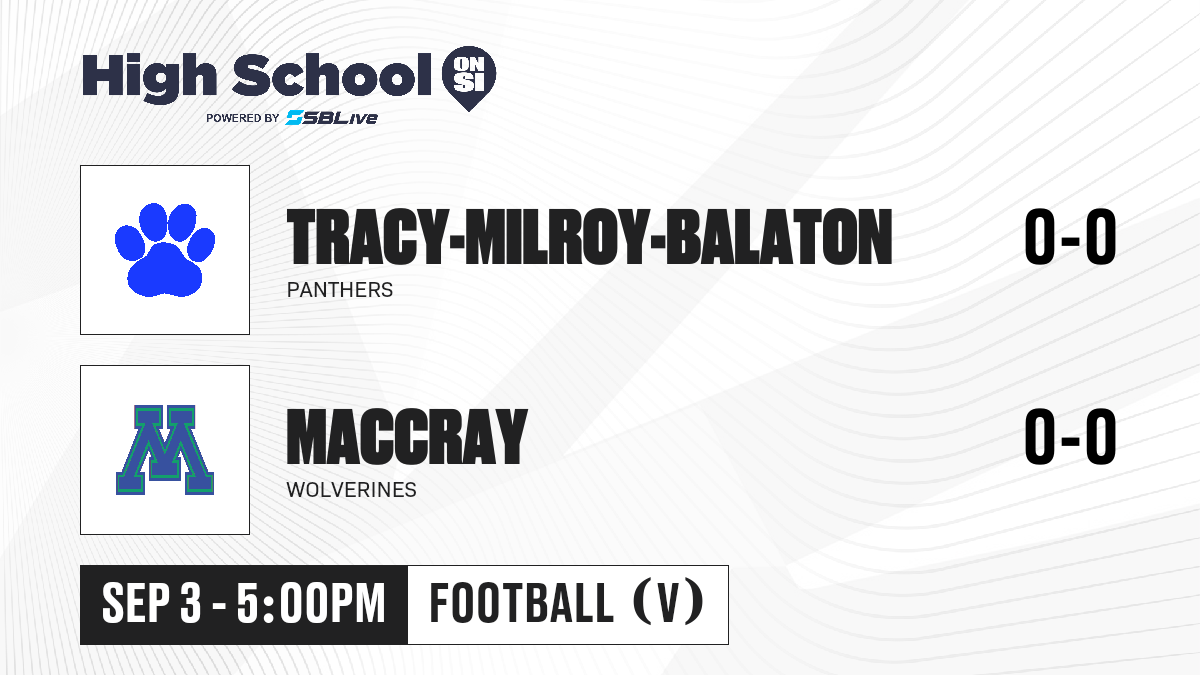 High School ON SI
POWERED BY SBLive

TRACY-MILROY-BALATON
PANTHERS
0-0

M

MACCRAY
WOLVERINES
0-0

SEP 3 - 5:00PM
FOOTBALL (V)